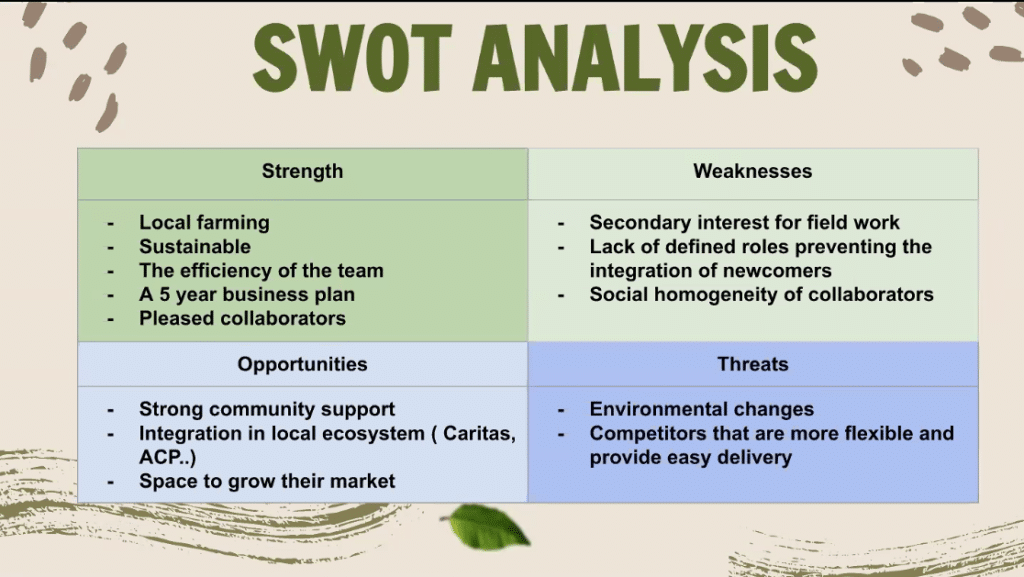 SWOT ANALYSIS

| Strength | Weaknesses |
|---|---|
| - Local farming<br>- Sustainable<br>- The efficiency of the team<br>- A 5 year business plan<br>- Pleased collaborators | - Secondary interest for field work<br>- Lack of defined roles preventing the integration of newcomers<br>- Social homogeneity of collaborators |
| **Opportunities** | **Threats** |
| - Strong community support<br>- Integration in local ecosystem ( Caritas, ACP..)<br>- Space to grow their market | - Environmental changes<br>- Competitors that are more flexible and provide easy delivery |